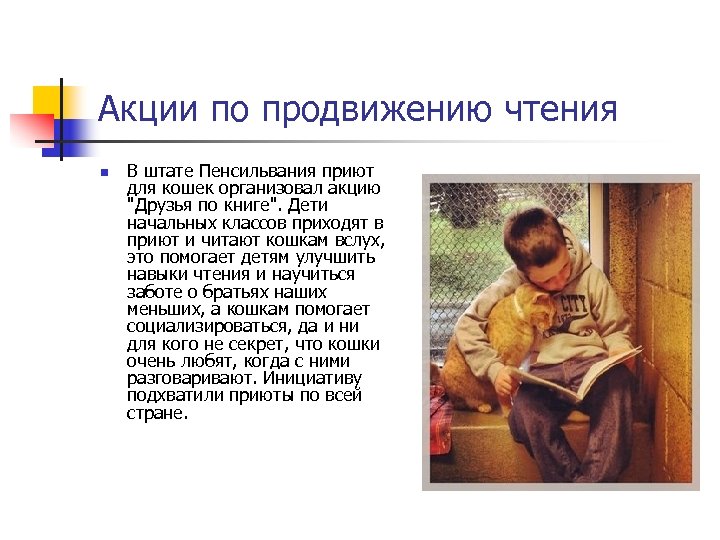 Акции по продвижению чтения

В штате Пенсильвания приют для кошек организовал акцию "Друзья по книге". Дети начальных классов приходят в приют и читают кошкам вслух, это помогает детям улучшить навыки чтения и научиться заботе о братьях наших меньших, а кошкам помогает социализироваться, да и ни для кого не секрет, что кошки очень любят, когда с ними разговаривают. Инициативу подхватили приюты по всей стране.

CITY